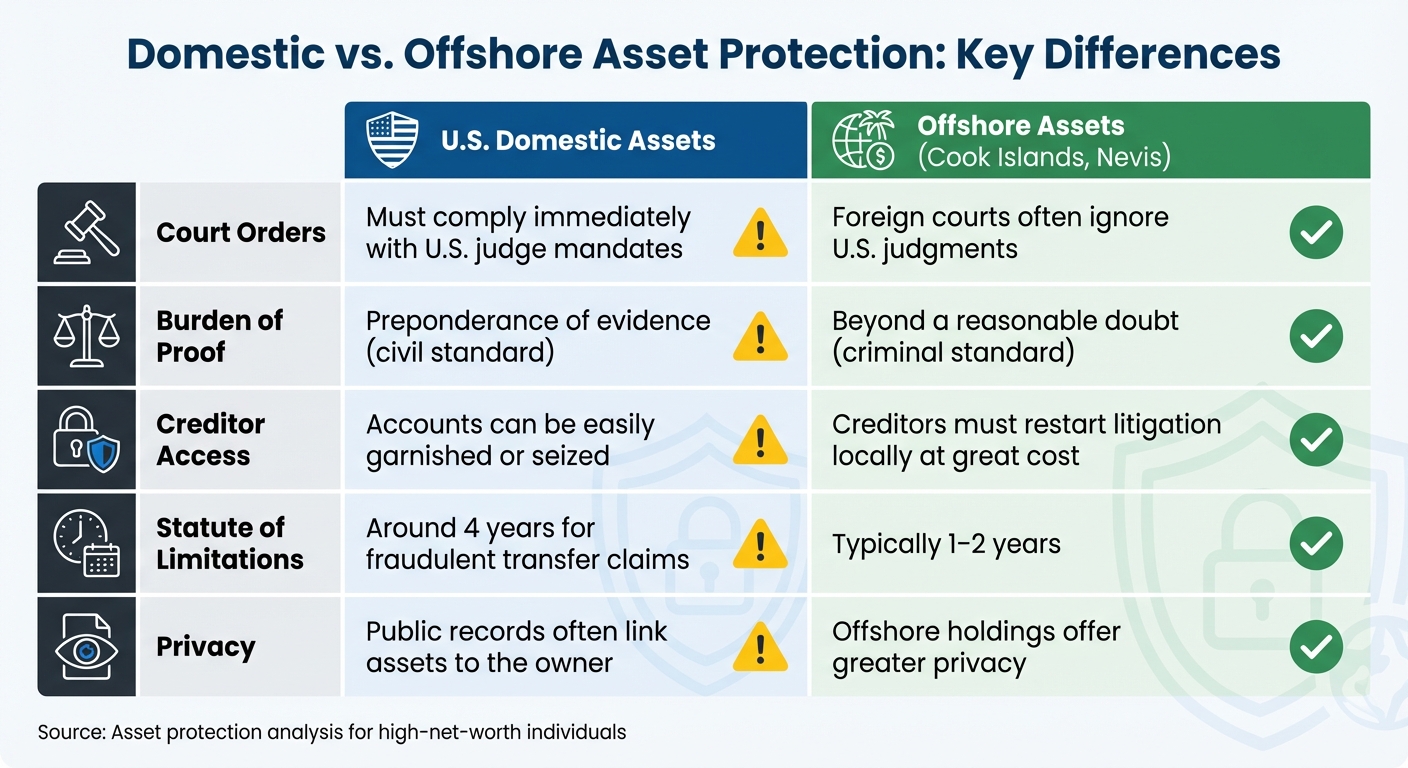 Domestic vs. Offshore Asset Protection: Key Differences

| | U.S. Domestic Assets | Offshore Assets (Cook Islands, Nevis) |
|---|---|---|
| Court Orders | Must comply immediately with U.S. judge mandates | Foreign courts often ignore U.S. judgments |
| Burden of Proof | Preponderance of evidence (civil standard) | Beyond a reasonable doubt (criminal standard) |
| Creditor Access | Accounts can be easily garnished or seized | Creditors must restart litigation locally at great cost |
| Statute of Limitations | Around 4 years for fraudulent transfer claims | Typically 1–2 years |
| Privacy | Public records often link assets to the owner | Offshore holdings offer greater privacy |

Source: Asset protection analysis for high-net-worth individuals